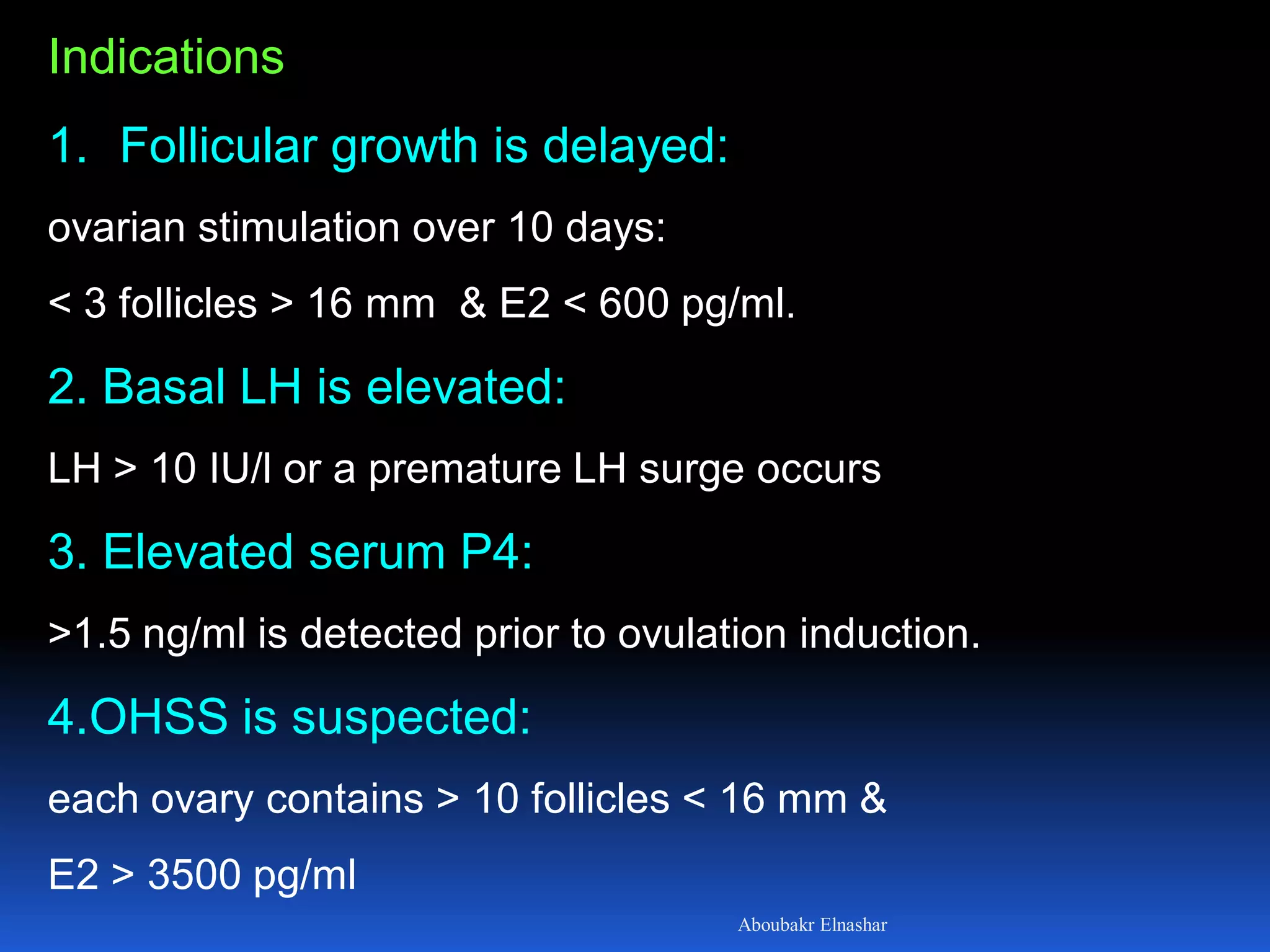 Indications

1. Follicular growth is delayed:

ovarian stimulation over 10 days:

< 3 follicles > 16 mm & E2 < 600 pg/ml.

2. Basal LH is elevated:

LH > 10 IU/l or a premature LH surge occurs

3. Elevated serum P4:

>1.5 ng/ml is detected prior to ovulation induction.

4.OHSS is suspected:

each ovary contains > 10 follicles < 16 mm &

E2 > 3500 pg/ml

Aboubakr Elnashar